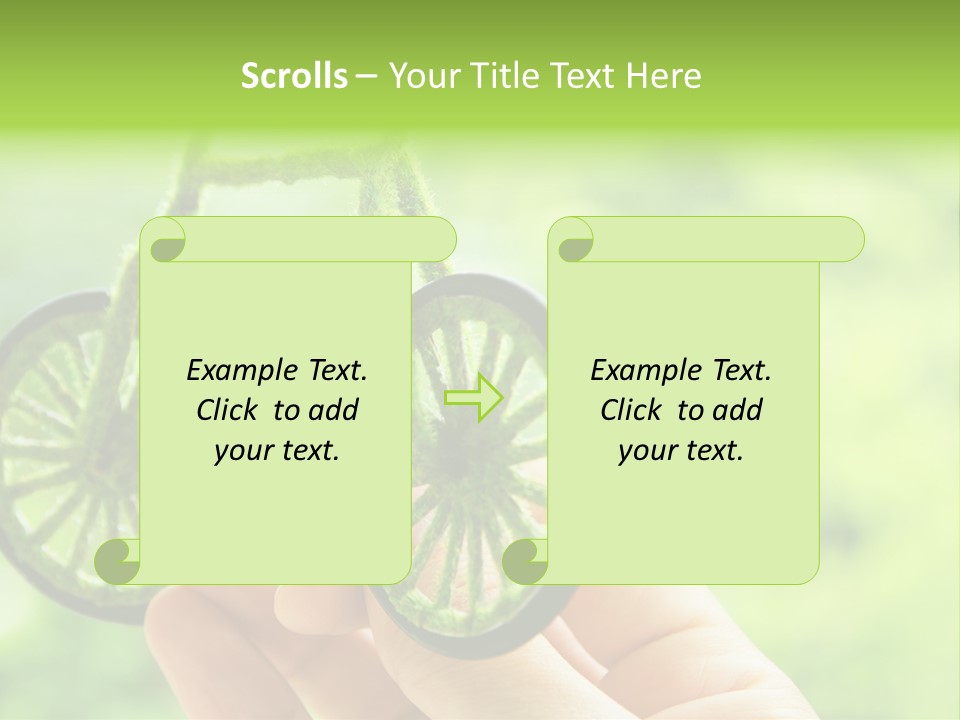 Scrolls – Your Title Text Here

Example Text. Click to add your text.

Example Text. Click to add your text.